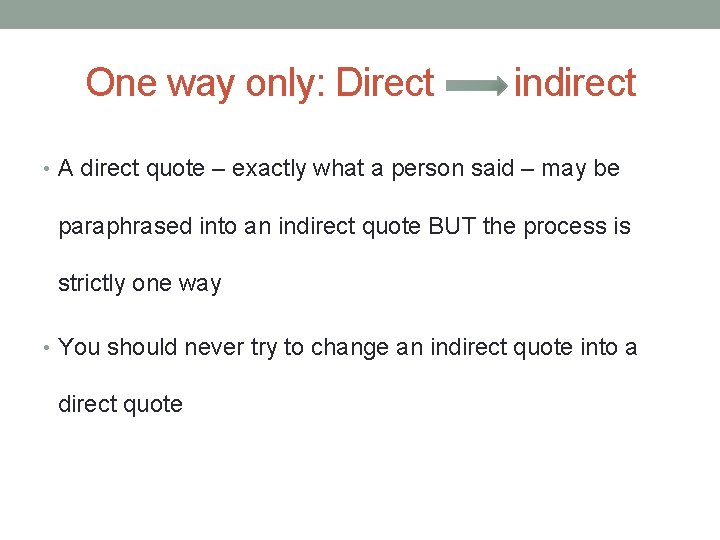 One way only: Direct → indirect

• A direct quote – exactly what a person said – may be paraphrased into an indirect quote BUT the process is strictly one way

• You should never try to change an indirect quote into a direct quote